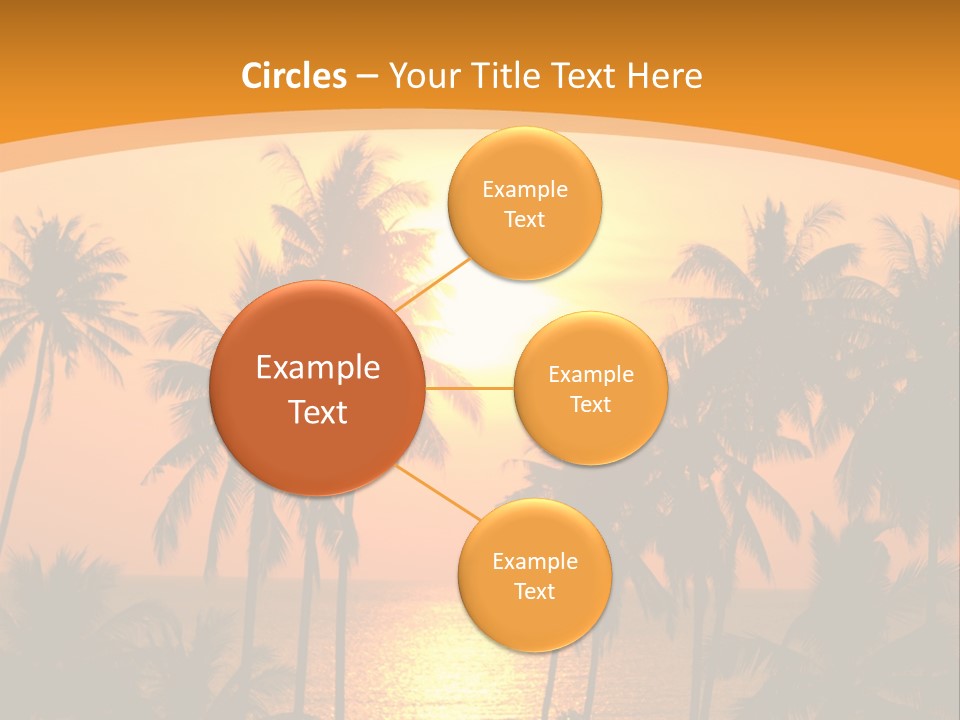 Circles – Your Title Text Here

Example Text

Example Text

Example Text

Example Text